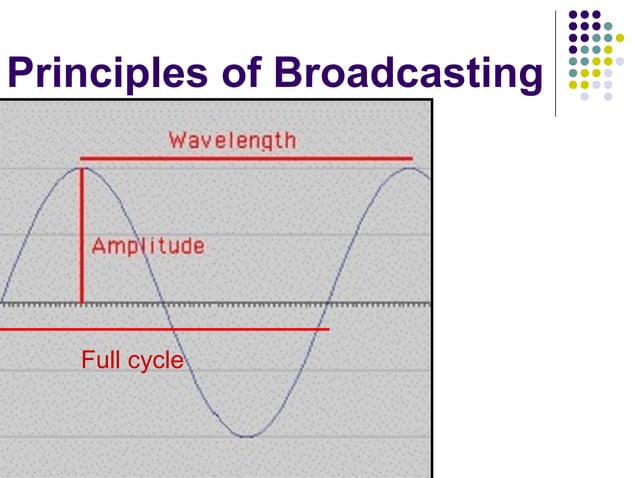 Principles of Broadcasting

Wavelength

Amplitude

Full cycle